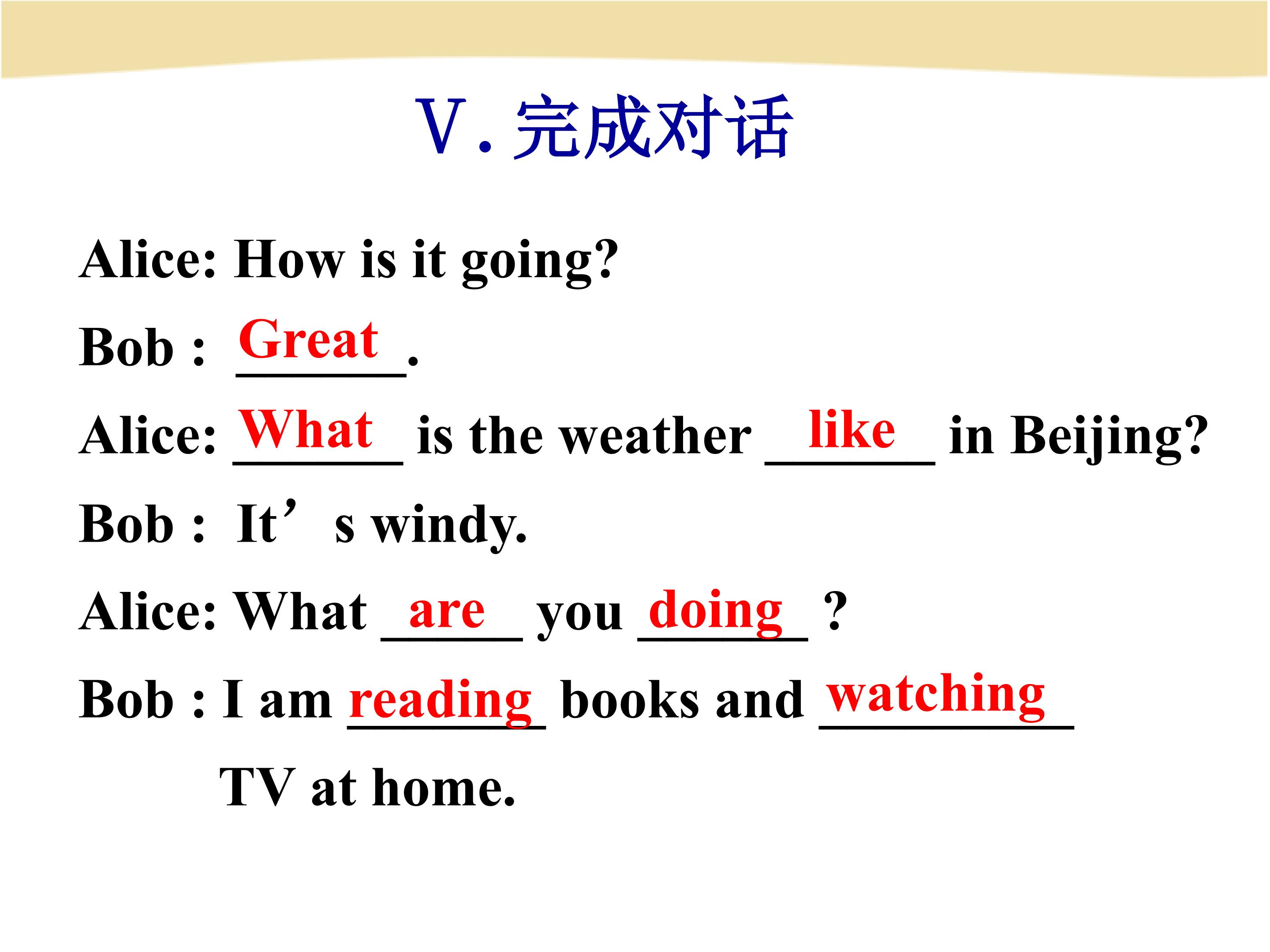 Ⅴ. 完成对话

Alice: How is it going?

Bob : Great.

Alice: What is the weather like in Beijing?

Bob : It’s windy.

Alice: What are you doing ?

Bob : I am reading books and watching TV at home.